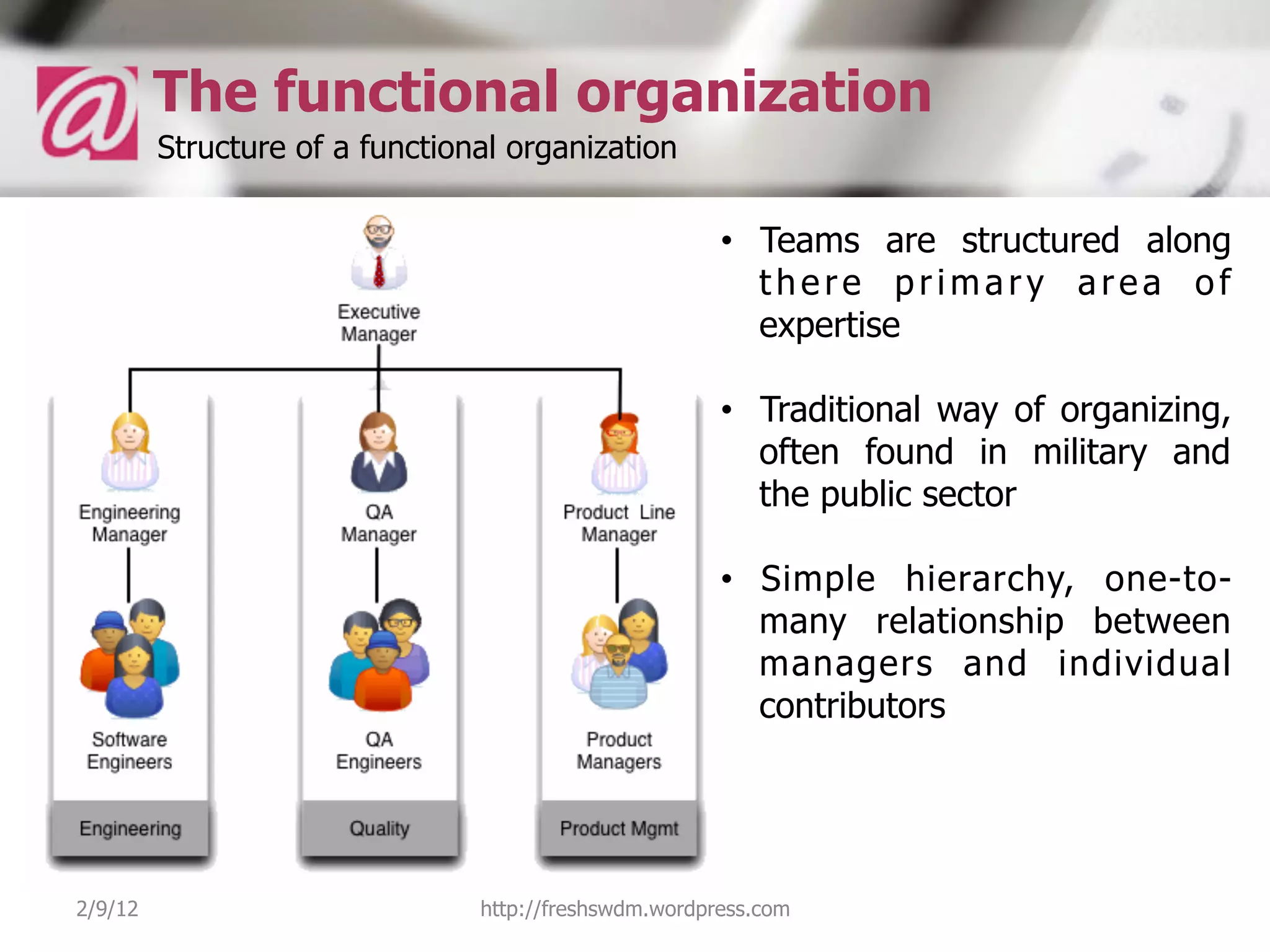 @ The functional organization

Structure of a functional organization

Executive Manager

Engineering Manager

QA Manager

Product Line Manager

Software Engineers

QA Engineers

Product Managers

Engineering

Quality

Product Mgmt

• Teams are structured along there primary area of expertise

• Traditional way of organizing, often found in military and the public sector

• Simple hierarchy, one-to-many relationship between managers and individual contributors

2/9/12

http://freshswdm.wordpress.com